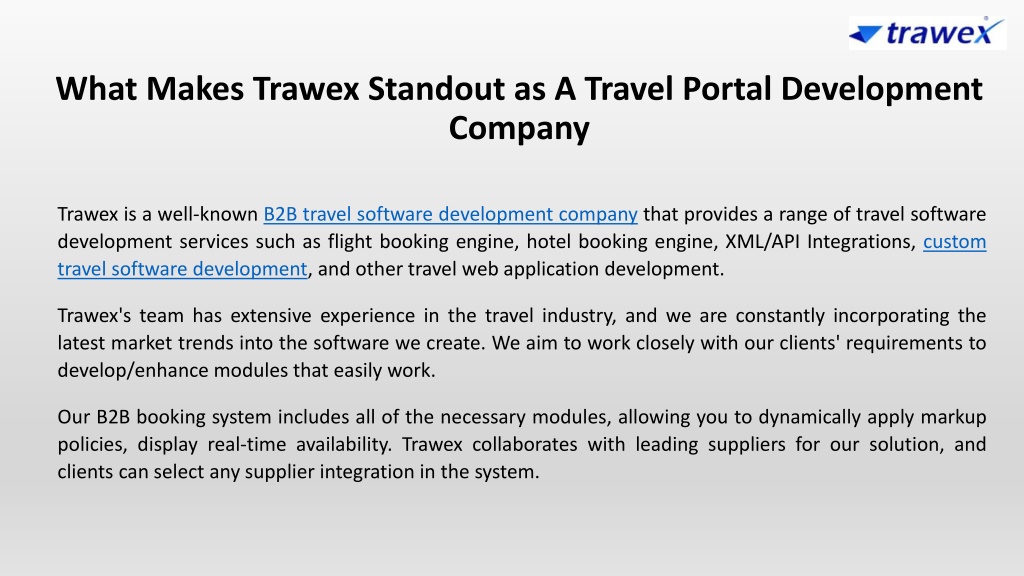 trawex

What Makes Trawex Standout as A Travel Portal Development Company

Trawex is a well-known B2B travel software development company that provides a range of travel software development services such as flight booking engine, hotel booking engine, XML/API Integrations, custom travel software development, and other travel web application development.

Trawex's team has extensive experience in the travel industry, and we are constantly incorporating the latest market trends into the software we create. We aim to work closely with our clients' requirements to develop/enhance modules that easily work.

Our B2B booking system includes all of the necessary modules, allowing you to dynamically apply markup policies, display real-time availability. Trawex collaborates with leading suppliers for our solution, and clients can select any supplier integration in the system.